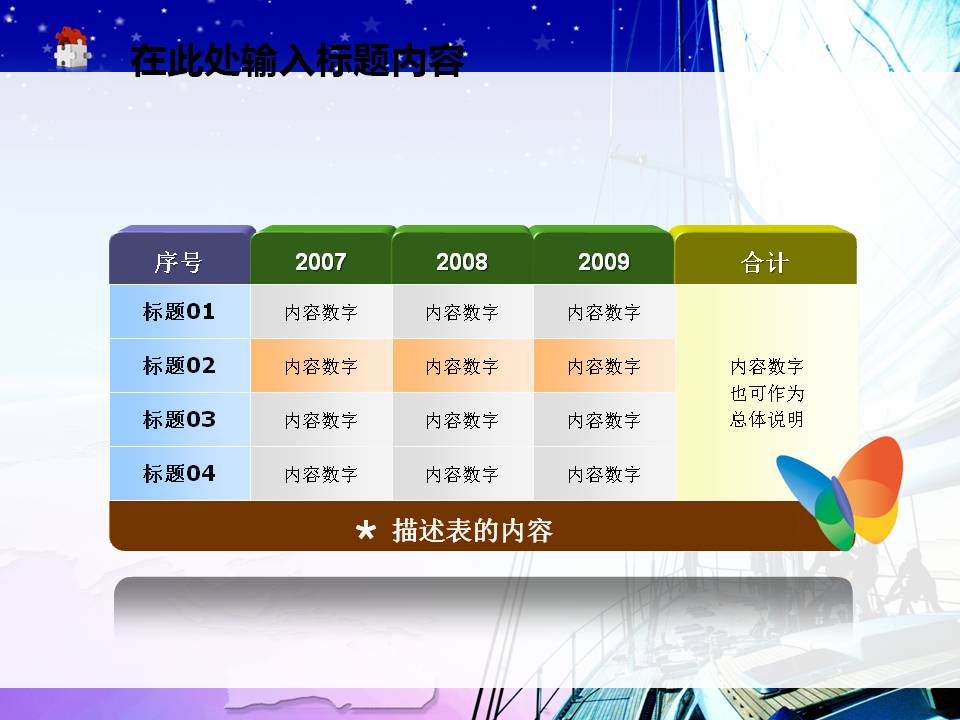 在此处输入标题内容

| 序号 | 2007 | 2008 | 2009 | 合计 |
|---|---|---|---|---|
| 标题01 | 内容数字 | 内容数字 | 内容数字 | 内容数字 也可作为 总体说明 |
| 标题02 | 内容数字 | 内容数字 | 内容数字 | |
| 标题03 | 内容数字 | 内容数字 | 内容数字 | |
| 标题04 | 内容数字 | 内容数字 | 内容数字 | |

★ 描述表的内容